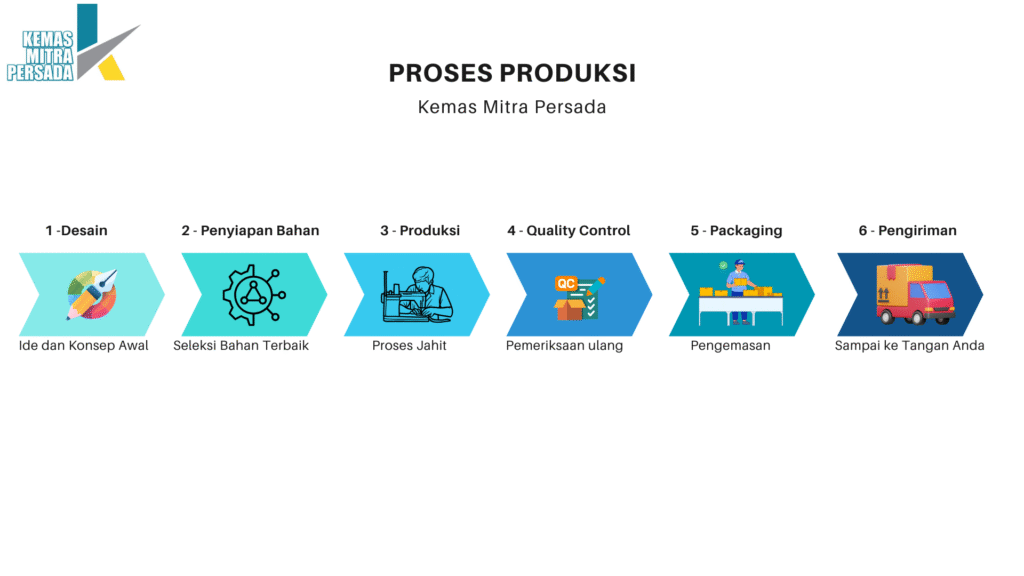 KEMAS MITRA PERSADA

PROSES PRODUKSI

Kemas Mitra Persada

1 -Desain

Ide dan Konsep Awal

2 - Penyiapan Bahan

Seleksi Bahan Terbaik

3 - Produksi

Proses Jahit

4 - Quality Control

QC

Pemeriksaan ulang

5 - Packaging

Pengemasan

6 - Pengiriman

Sampai ke Tangan Anda